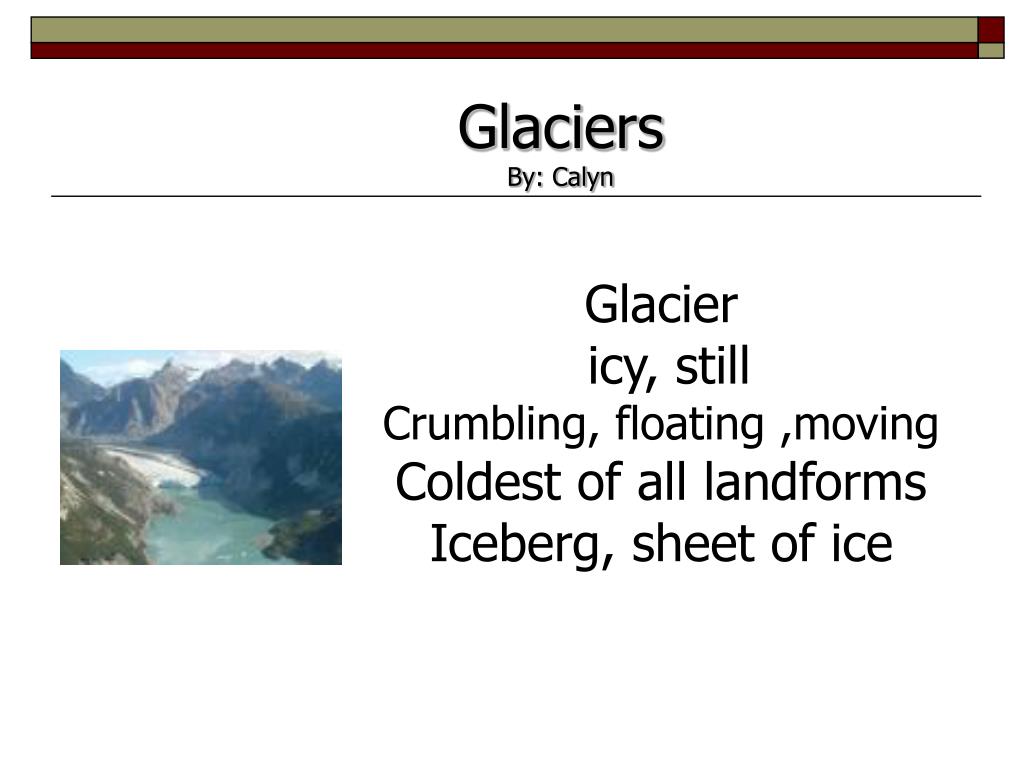 Glaciers
By: Calyn

Glacier
icy, still
Crumbling, floating ,moving
Coldest of all landforms
Iceberg, sheet of ice